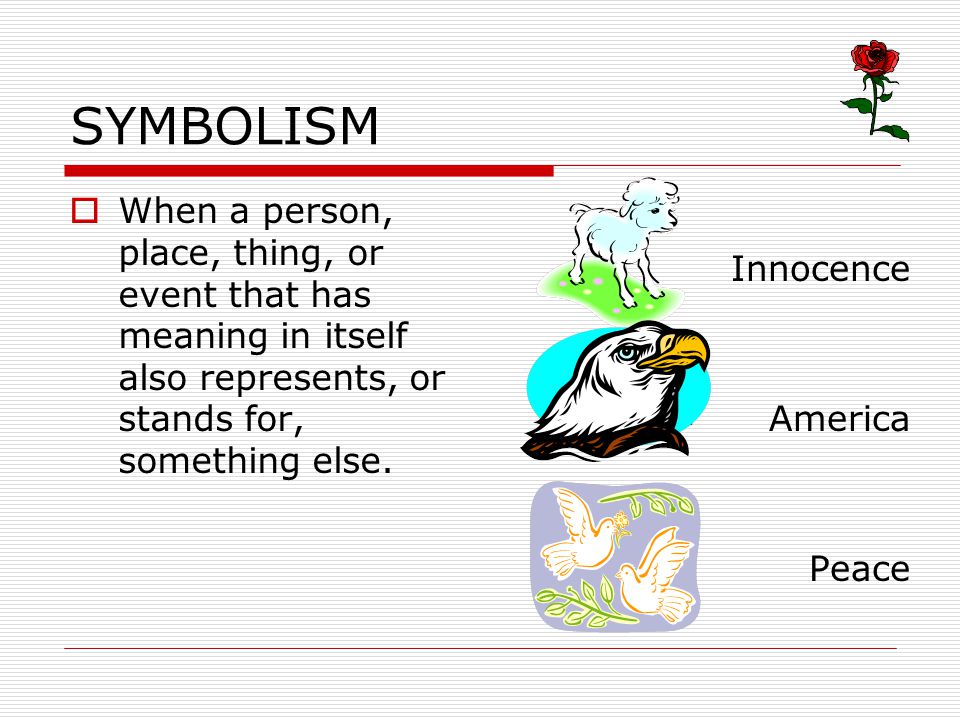 SYMBOLISM

When a person, place, thing, or event that has meaning in itself also represents, or stands for, something else.

Innocence

America

Peace